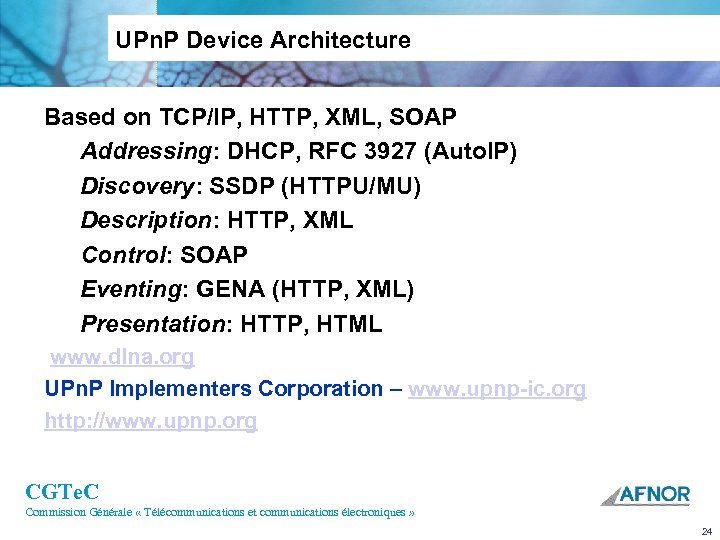 UPnP Device Architecture

Based on TCP/IP, HTTP, XML, SOAP

Addressing: DHCP, RFC 3927 (AutoIP)

Discovery: SSDP (HTTPU/MU)

Description: HTTP, XML

Control: SOAP

Eventing: GENA (HTTP, XML)

Presentation: HTTP, HTML

www.dlna.org

UPnP Implementers Corporation – www.upnp-ic.org

http://www.upnp.org

CGTeC

Commission Générale « Télécommunications et communications électroniques »

AFNOR

24